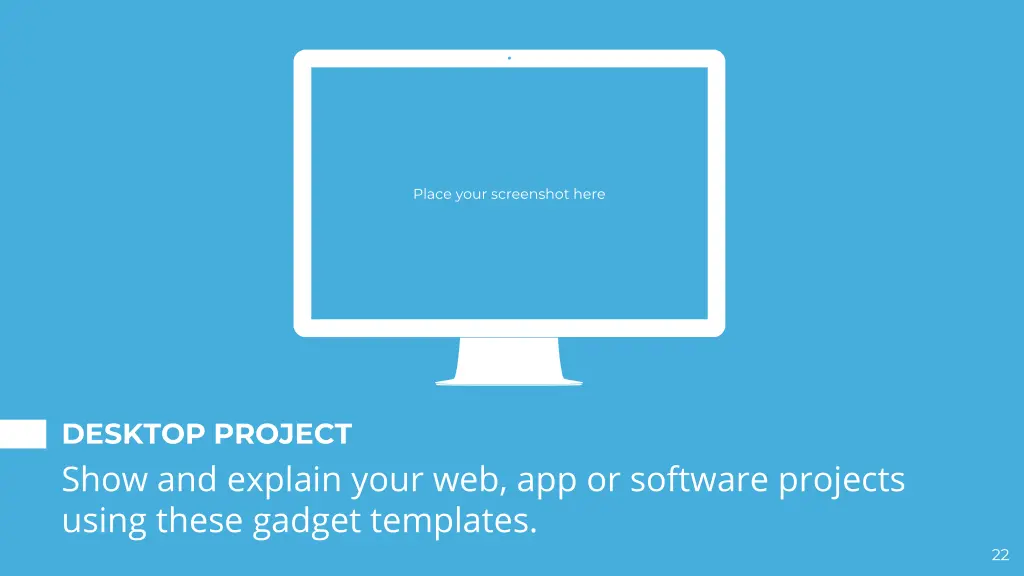 Place your screenshot here

DESKTOP PROJECT

Show and explain your web, app or software projects using these gadget templates.

22